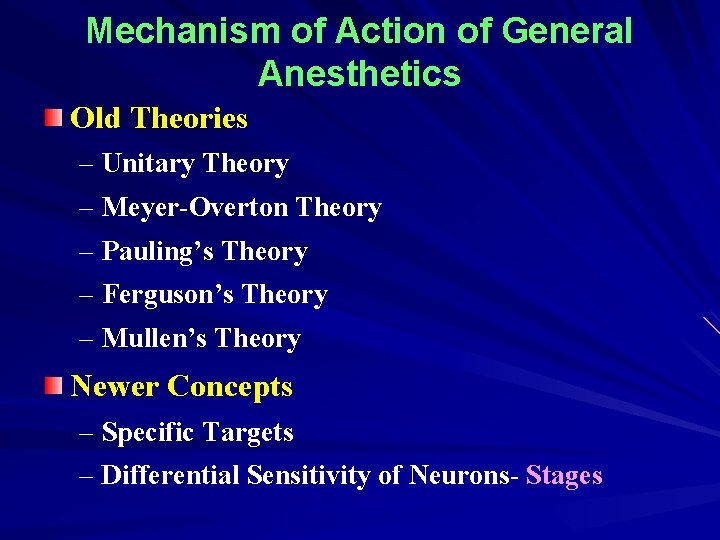 Mechanism of Action of General Anesthetics

Old Theories
– Unitary Theory
– Meyer-Overton Theory
– Pauling’s Theory
– Ferguson’s Theory
– Mullen’s Theory

Newer Concepts
– Specific Targets
– Differential Sensitivity of Neurons- Stages